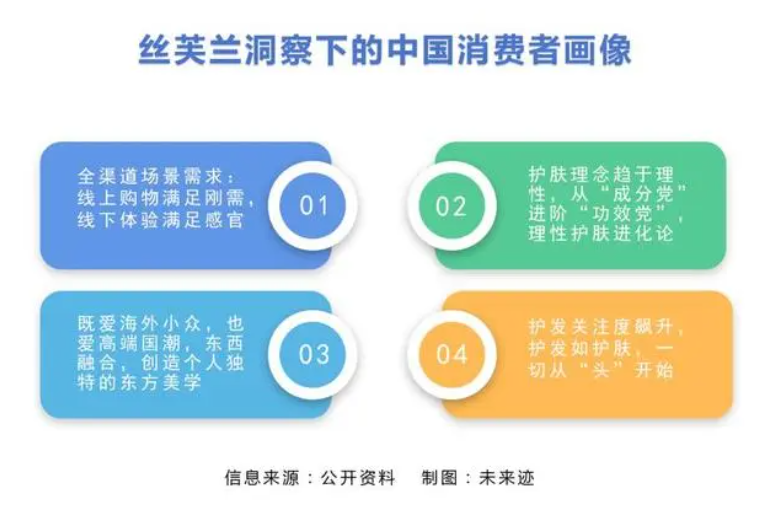 丝芙兰洞察下的中国消费者画像

全渠道场景需求：线上购物满足刚需，线下体验满足感官

01

02

护肤理念趋于理性，从“成分党”进阶“功效党”，理性护肤进化论

既爱海外小众，也爱高端国潮，东西融合，创造个人独特的东方美学

03

04

护发关注度飙升，护发如护肤，一切从“头”开始

信息来源：公开资料　制图：未来迹